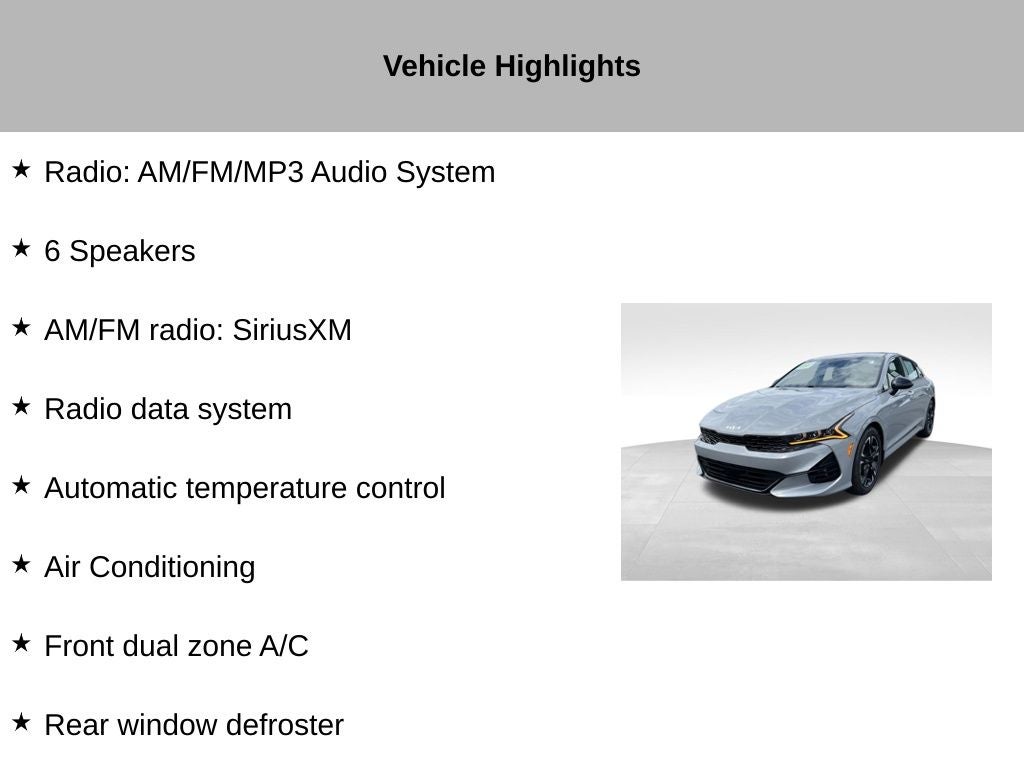 Vehicle Highlights

★ Radio: AM/FM/MP3 Audio System

★ 6 Speakers

★ AM/FM radio: SiriusXM

★ Radio data system

★ Automatic temperature control

★ Air Conditioning

★ Front dual zone A/C

★ Rear window defroster